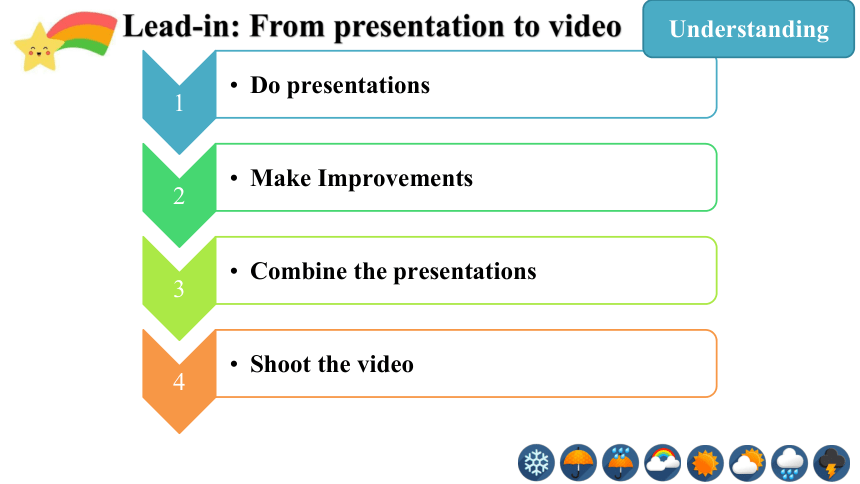 Lead-in: From presentation to video

Understanding

1
• Do presentations

2
• Make Improvements

3
• Combine the presentations

4
• Shoot the video